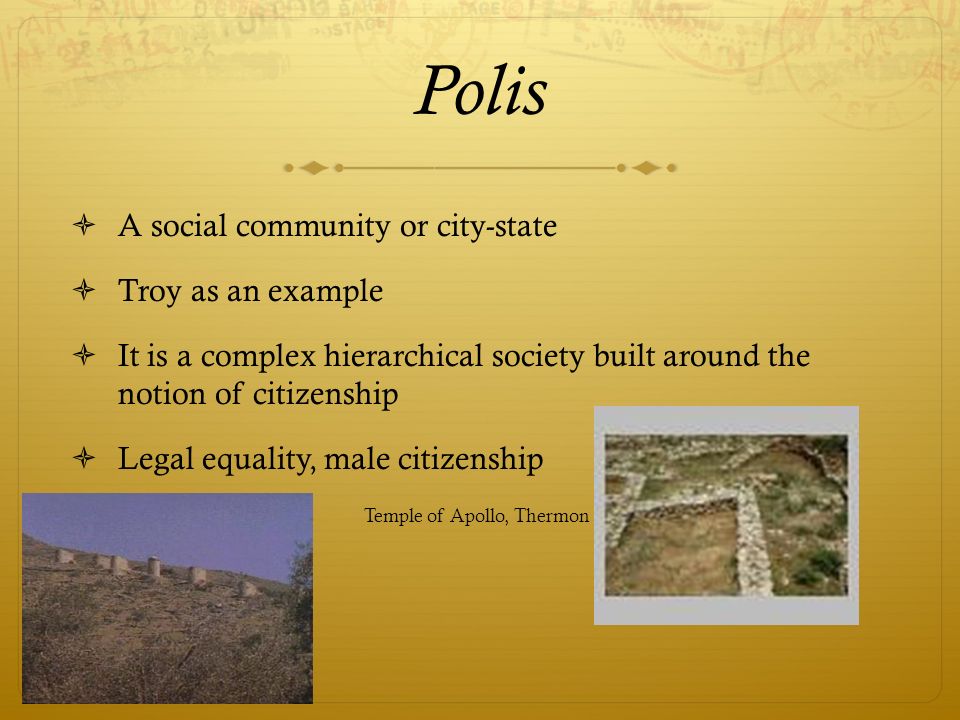 Polis

A social community or city-state

Troy as an example

It is a complex hierarchical society built around the notion of citizenship

Legal equality, male citizenship

Temple of Apollo, Thermon